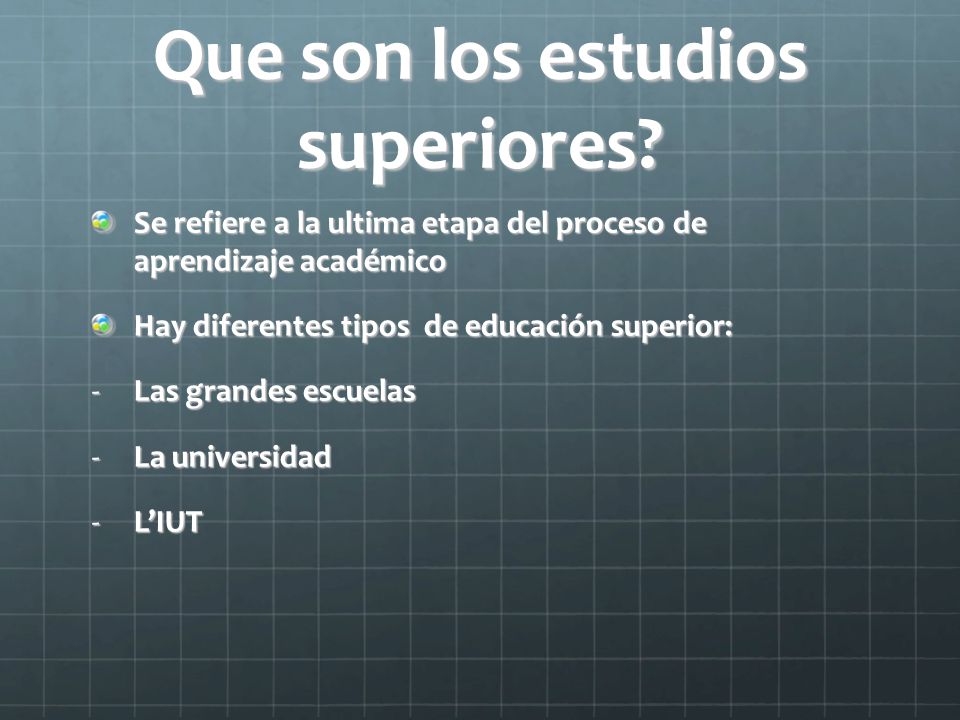 Que son los estudios superiores?

Se refiere a la ultima etapa del proceso de aprendizaje académico

Hay diferentes tipos  de educación superior:

- Las grandes escuelas

- La universidad

- L'IUT